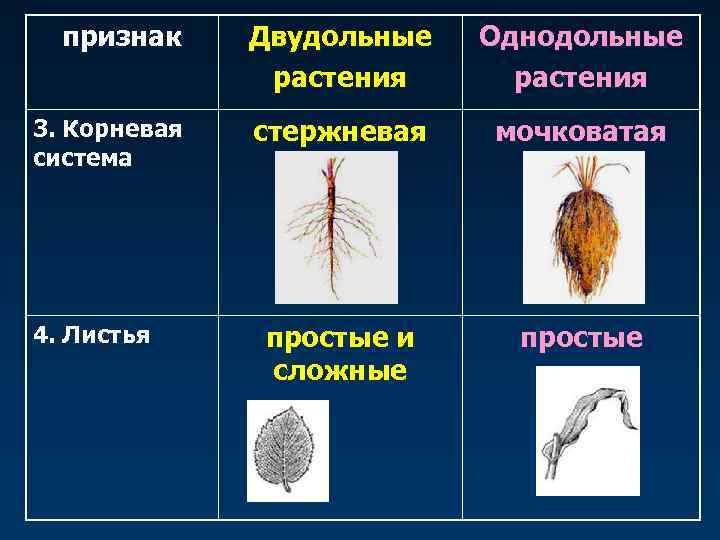 | признак | Двудольные растения | Однодольные растения |
|---|---|---|
| 3. Корневая система | стержневая | мочковатая |
| 4. Листья | простые и сложные | простые |